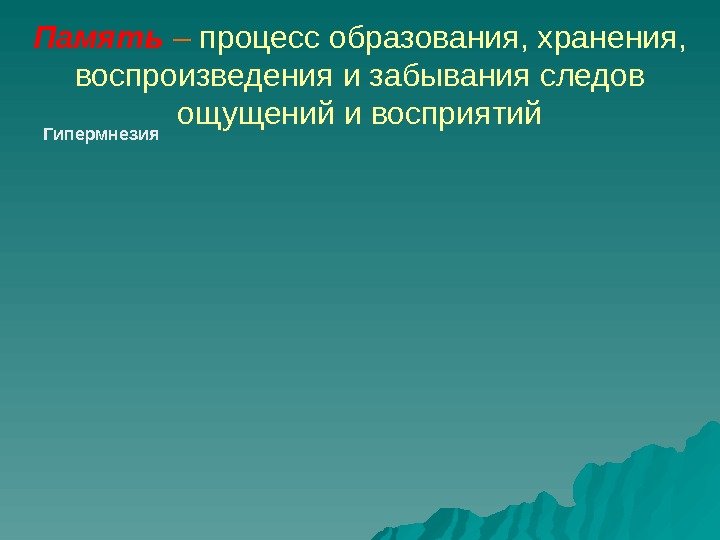 Память – процесс образования, хранения, воспроизведения и забывания следов ощущений и восприятий

Гипермнезия